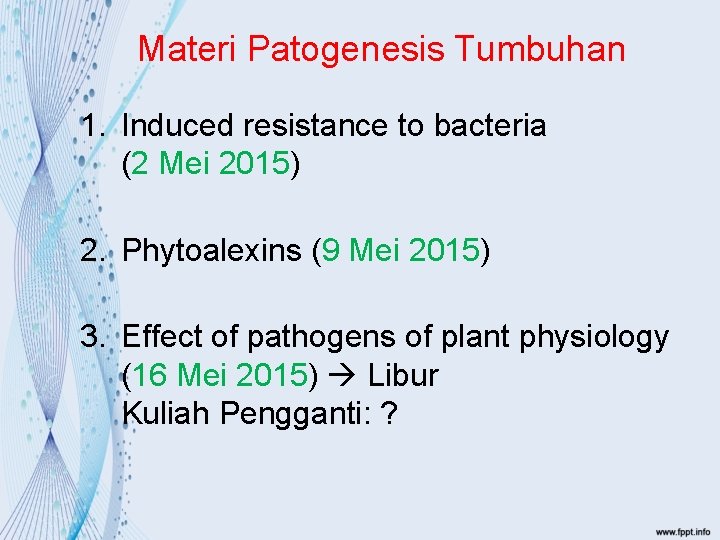 Materi Patogenesis Tumbuhan

1. Induced resistance to bacteria (2 Mei 2015)

2. Phytoalexins (9 Mei 2015)

3. Effect of pathogens of plant physiology (16 Mei 2015) → Libur
Kuliah Pengganti: ?

www.fppt.info